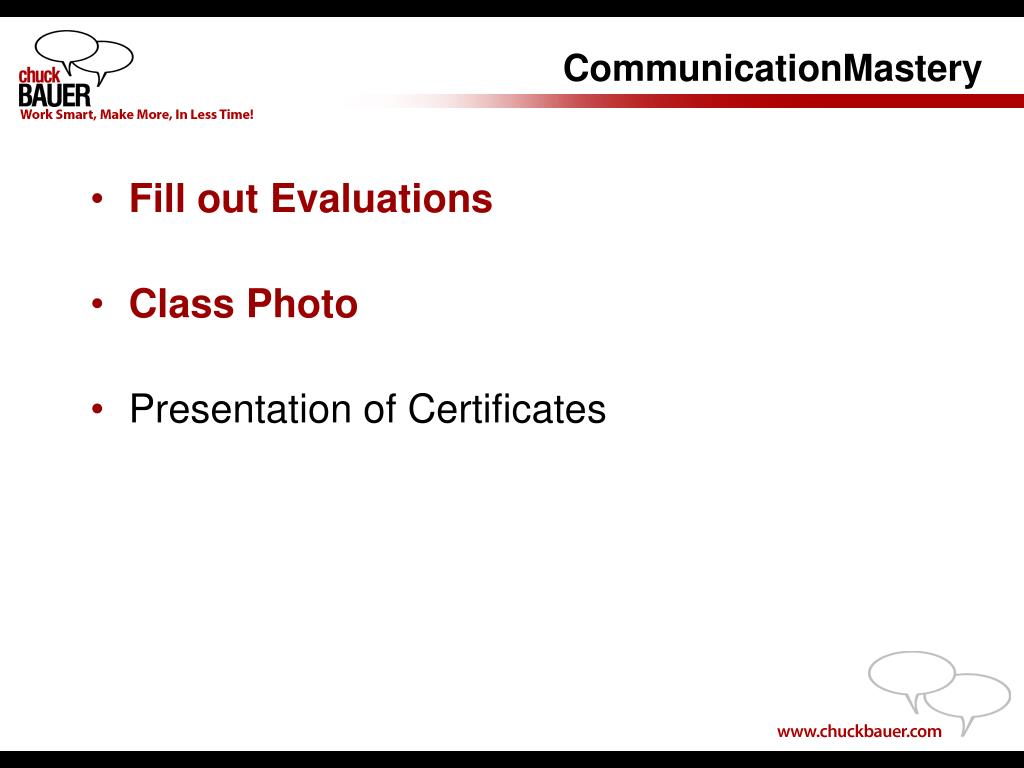 chuck
BAUER
Work Smart, Make More, In Less Time!

CommunicationMastery

• Fill out Evaluations

• Class Photo

• Presentation of Certificates

www.chuckbauer.com